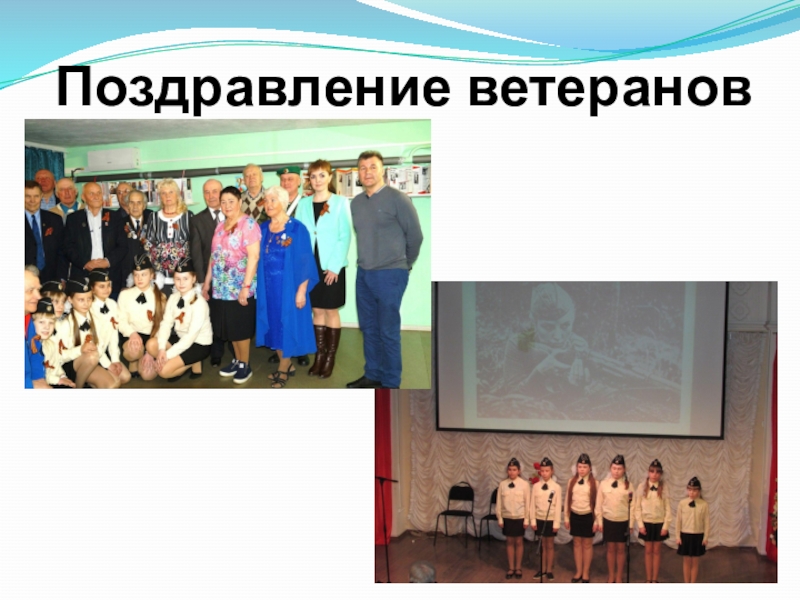 Поздравление ветеранов